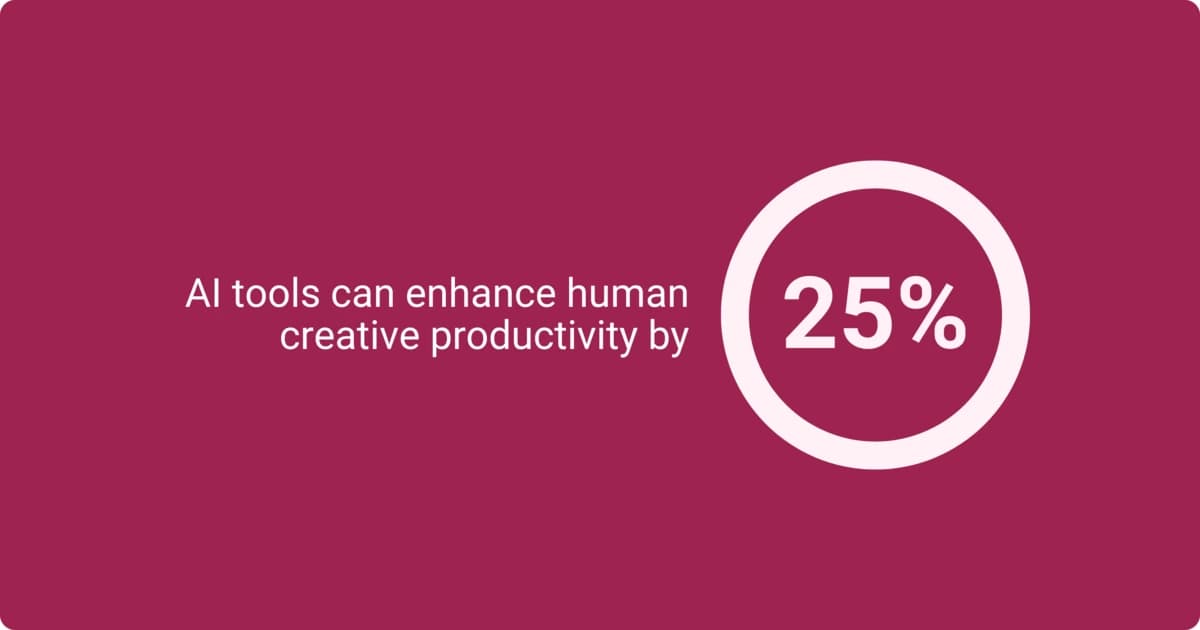 AI tools can enhance human creative productivity by

25%